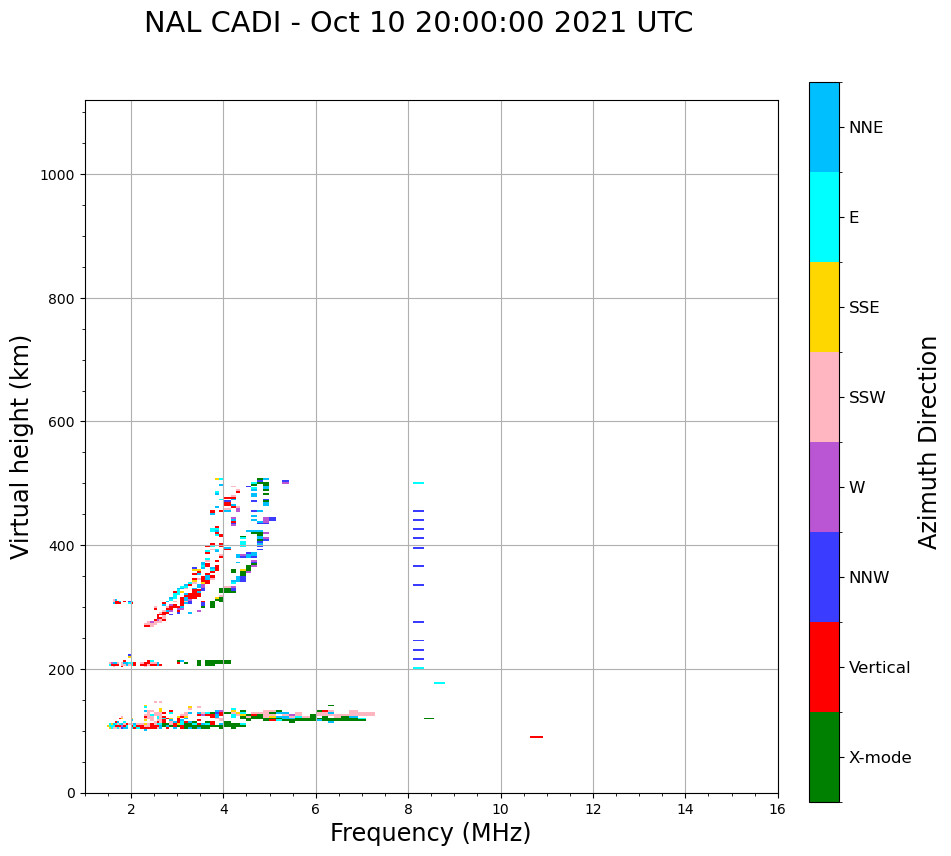 NAL CADI - Oct 10 20:00:00 2021 UTC

Virtual height (km)

1000
800
600
400
200
0

2 4 6 8 10 12 14 16

Frequency (MHz)

NNE
E
SSE
SSW
W
NNW
Vertical
X-mode

Azimuth Direction